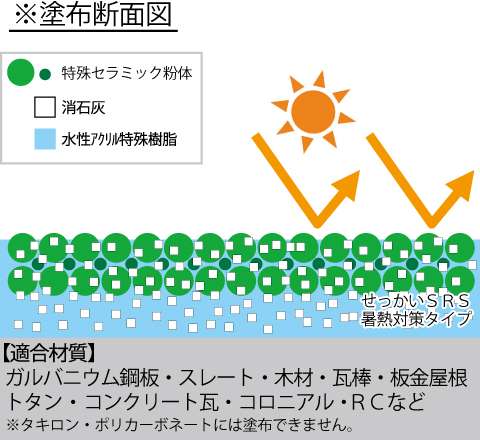 ※塗布断面図

特殊セラミック粉体

消石灰

水性アクリル特殊樹脂

せっかいＳＲＳ
暑熱対策タイプ

【適合材質】
ガルバニウム鋼板・スレート・木材・瓦棒・板金屋根
トタン・コンクリート瓦・コロニアル・ＲＣなど
※タキロン・ポリカーボネートには塗布できません。